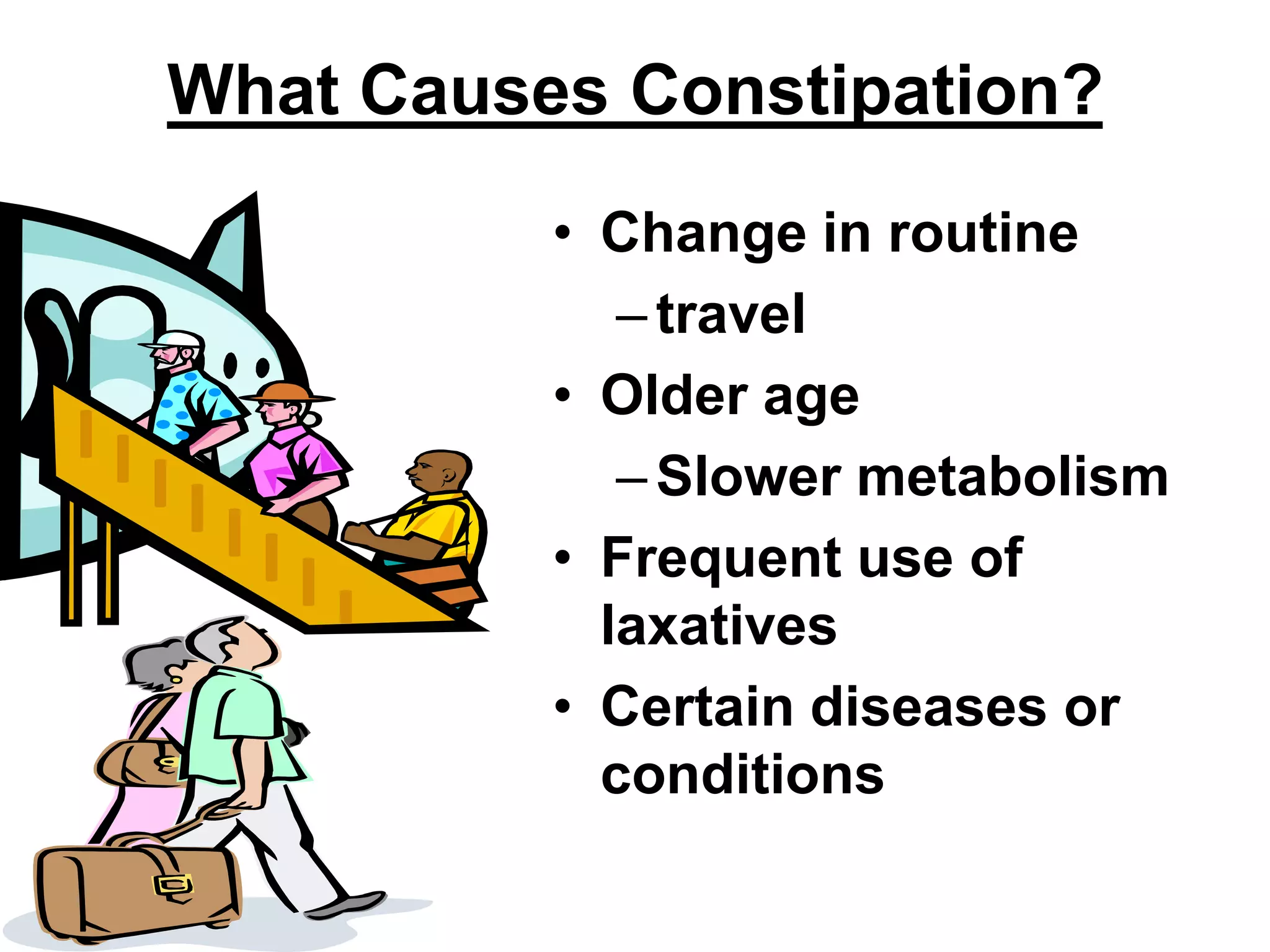 What Causes Constipation?

• Change in routine
 – travel
• Older age
 – Slower metabolism
• Frequent use of laxatives
• Certain diseases or conditions